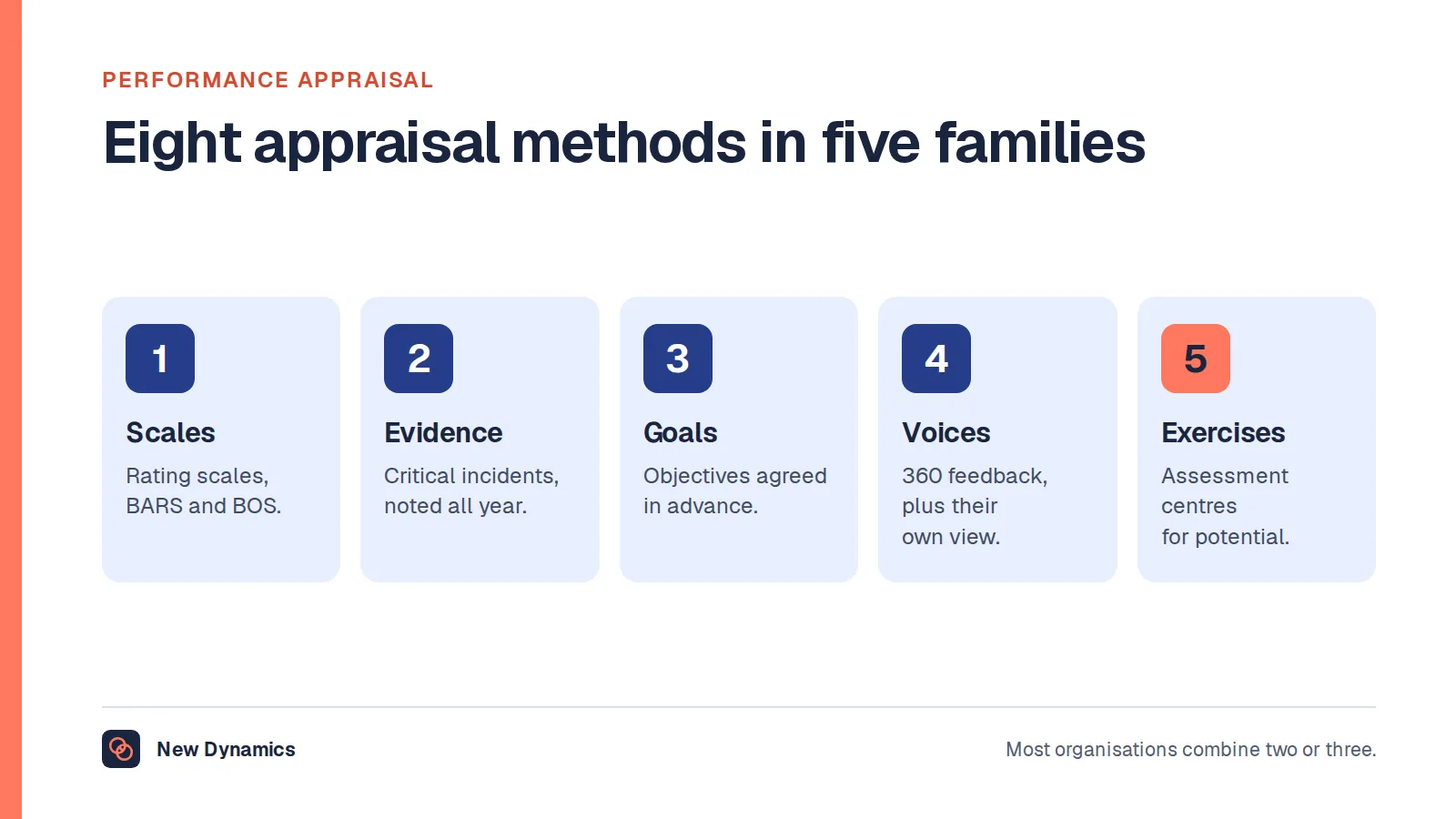 PERFORMANCE APPRAISAL

Eight appraisal methods in five families

1

Scales

Rating scales, BARS and BOS.

2

Evidence

Critical incidents, noted all year.

3

Goals

Objectives agreed in advance.

4

Voices

360 feedback, plus their own view.

5

Exercises

Assessment centres for potential.

New Dynamics

Most organisations combine two or three.